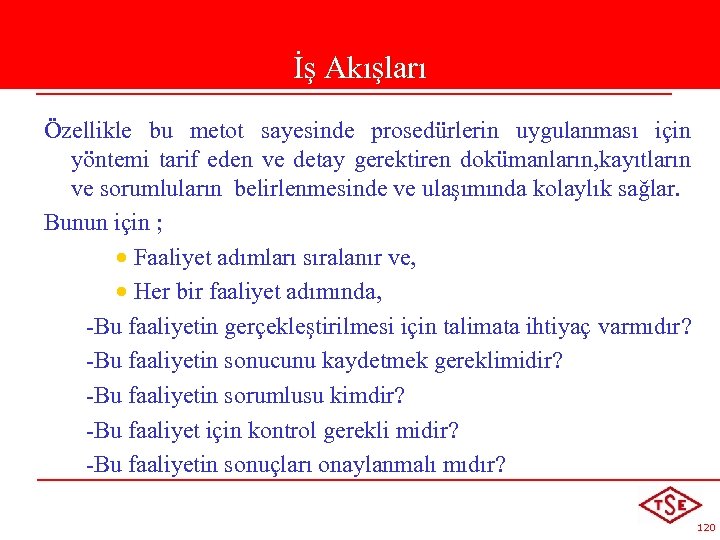 İş Akışları

Özellikle bu metot sayesinde prosedürlerin uygulanması için yöntemi tarif eden ve detay gerektiren dokümanların,kayıtların ve sorumluların belirlenmesinde ve ulaşımında kolaylık sağlar.

Bunun için ;

• Faaliyet adımları sıralanır ve,
• Her bir faaliyet adımında,

-Bu faaliyetin gerçekleştirilmesi için talimata ihtiyaç varmıdır?
-Bu faaliyetin sonucunu kaydetmek gereklimidir?
-Bu faaliyetin sorumlusu kimdir?
-Bu faaliyet için kontrol gerekli midir?
-Bu faaliyetin sonuçları onaylanmalı mıdır?

TSE

120